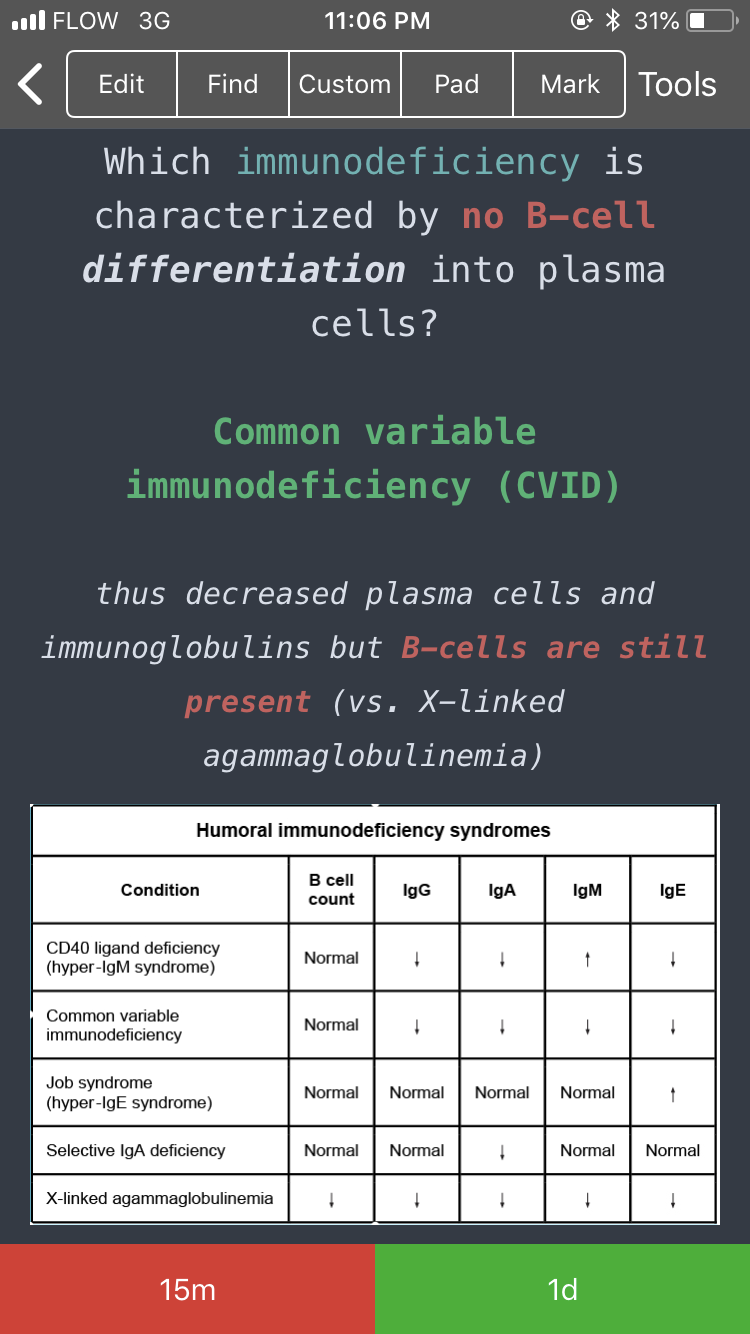 FLOW 3G 11:06 PM 31%

Edit Find Custom Pad Mark Tools

Which immunodeficiency is characterized by no B-cell differentiation into plasma cells?

Common variable immunodeficiency (CVID)

thus decreased plasma cells and immunoglobulins but B-cells are still present (vs. X-linked agammaglobulinemia)

Humoral immunodeficiency syndromes

| Condition | B cell count | IgG | IgA | IgM | IgE |
|---|---|---|---|---|---|
| CD40 ligand deficiency (hyper-IgM syndrome) | Normal | ↓ | ↓ | ↑ | ↓ |
| Common variable immunodeficiency | Normal | ↓ | ↓ | ↓ | ↓ |
| Job syndrome (hyper-IgE syndrome) | Normal | Normal | Normal | Normal | ↑ |
| Selective IgA deficiency | Normal | Normal | ↓ | Normal | Normal |
| X-linked agammaglobulinemia | ↓ | ↓ | ↓ | ↓ | ↓ |

15m 1d